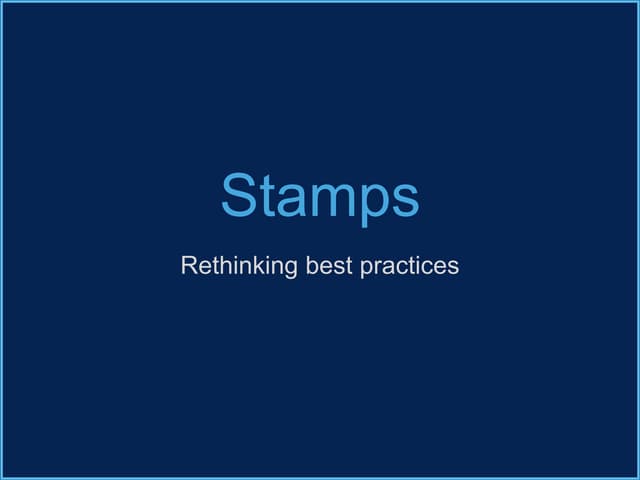 Stamps

Rethinking best practices